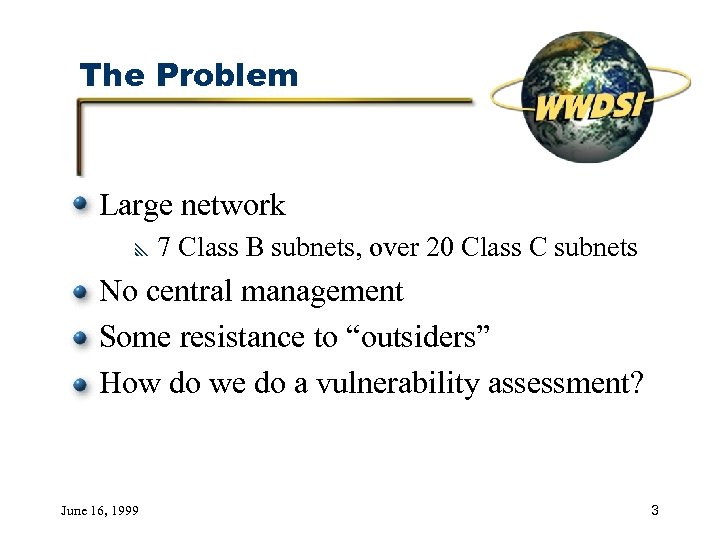 The Problem

WWDSI

Large network

7 Class B subnets, over 20 Class C subnets

No central management

Some resistance to “outsiders”

How do we do a vulnerability assessment?

June 16, 1999

3